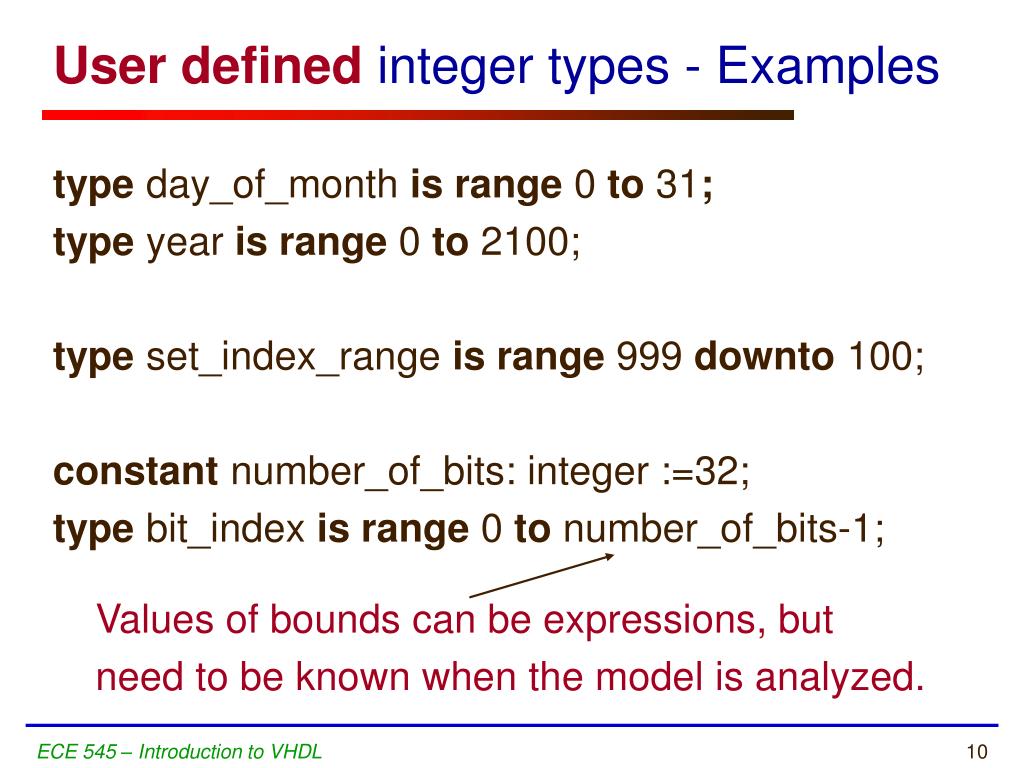 User defined integer types - Examples

type day_of_month is range 0 to 31;
type year is range 0 to 2100;

type set_index_range is range 999 downto 100;

constant number_of_bits: integer :=32;
type bit_index is range 0 to number_of_bits-1;

Values of bounds can be expressions, but need to be known when the model is analyzed.

ECE 545 – Introduction to VHDL

10